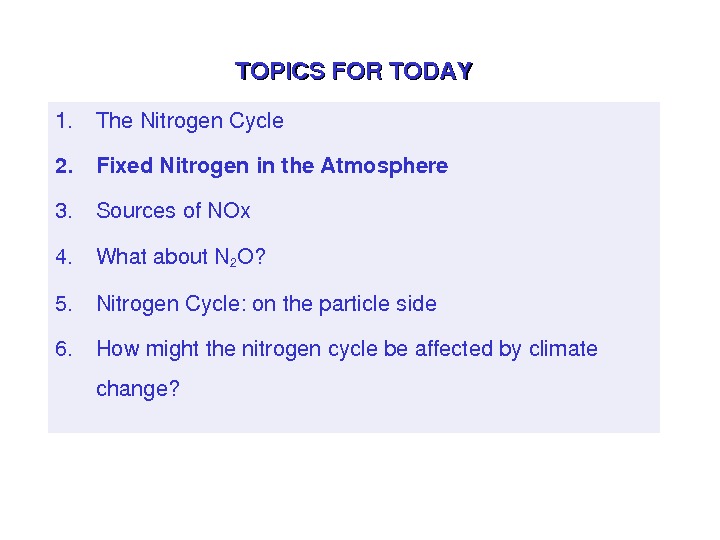 TOPICS FOR TODAY

1. The Nitrogen Cycle

2. Fixed Nitrogen in the Atmosphere

3. Sources of NOx

4. What about $N_2O$?

5. Nitrogen Cycle: on the particle side

6. How might the nitrogen cycle be affected by climate change?